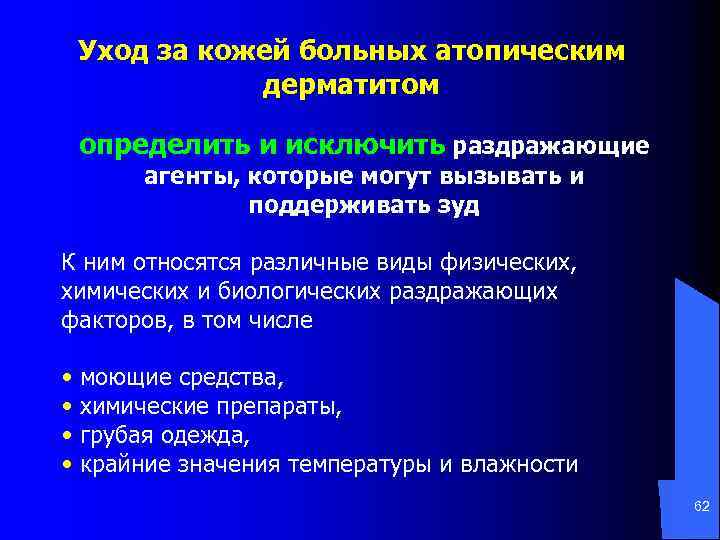 Уход за кожей больных атопическим дерматитом

определить и исключить раздражающие агенты, которые могут вызывать и поддерживать зуд

К ним относятся различные виды физических, химических и биологических раздражающих факторов, в том числе

• моющие средства,
• химические препараты,
• грубая одежда,
• крайние значения температуры и влажности

62